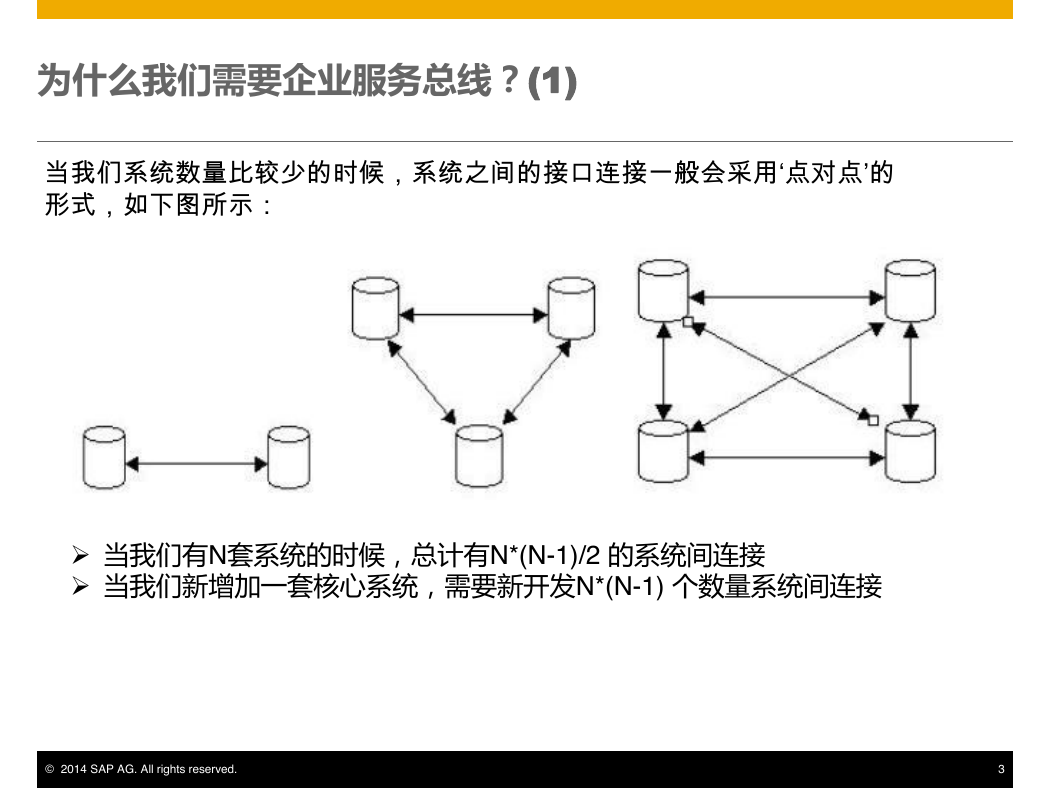 为什么我们需要企业服务总线？(1)

当我们系统数量比较少的时候，系统之间的接口连接一般会采用‘点对点’的形式，如下图所示：

➢ 当我们有N套系统的时候，总计有N*(N-1)/2 的系统间连接
➢ 当我们新增加一套核心系统，需要新开发N*(N-1) 个数量系统间连接

© 2014 SAP AG. All rights reserved. 3